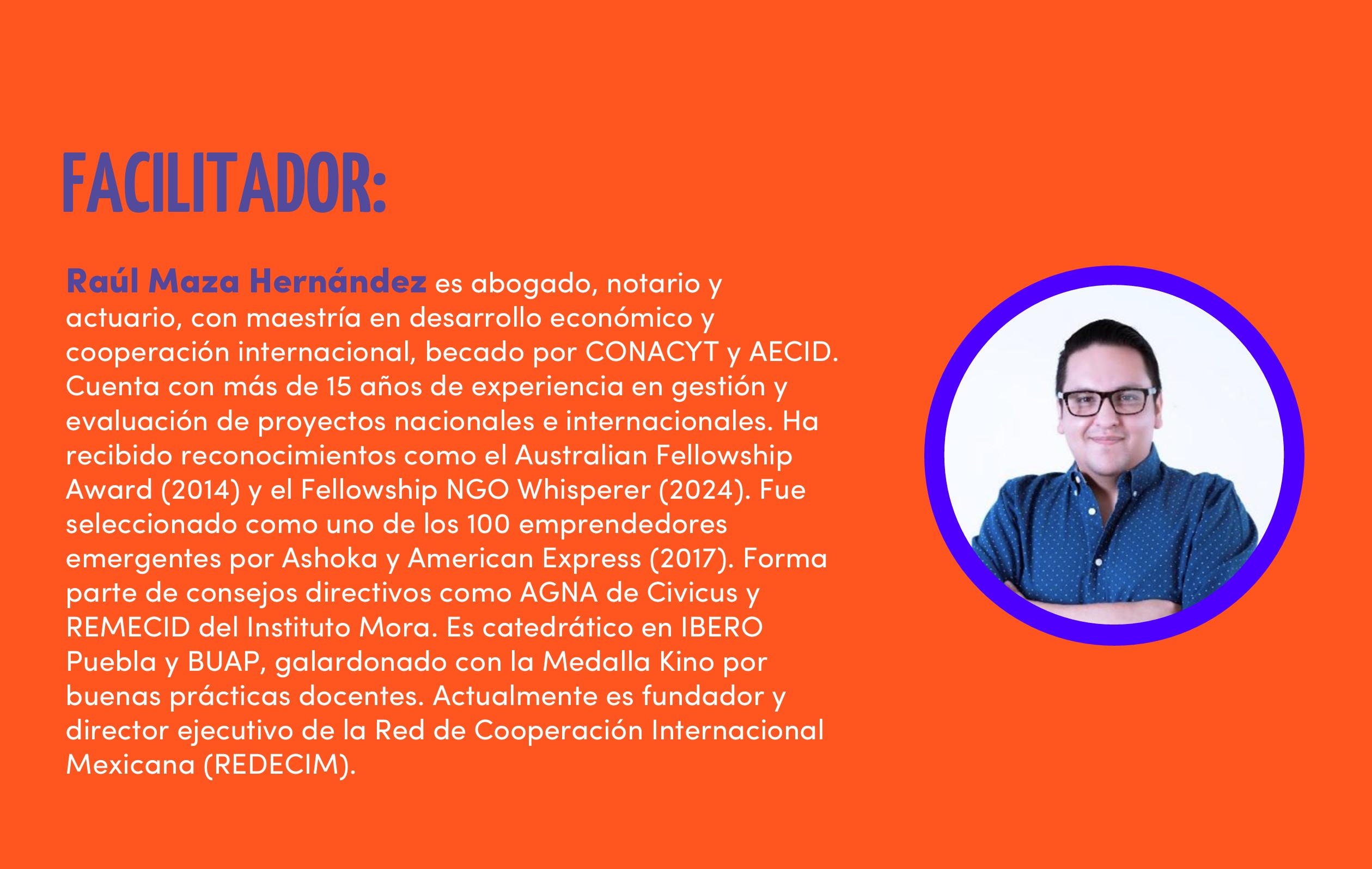 FACILITADOR:

Raúl Maza Hernández es abogado, notario y actuario, con maestría en desarrollo económico y cooperación internacional, becado por CONACYT y AECID. Cuenta con más de 15 años de experiencia en gestión y evaluación de proyectos nacionales e internacionales. Ha recibido reconocimientos como el Australian Fellowship Award (2014) y el Fellowship NGO Whisperer (2024). Fue seleccionado como uno de los 100 emprendedores emergentes por Ashoka y American Express (2017). Forma parte de consejos directivos como AGNA de Civicus y REMECID del Instituto Mora. Es catedrático en IBERO Puebla y BUAP, galardonado con la Medalla Kino por buenas prácticas docentes. Actualmente es fundador y director ejecutivo de la Red de Cooperación Internacional Mexicana (REDECIM).